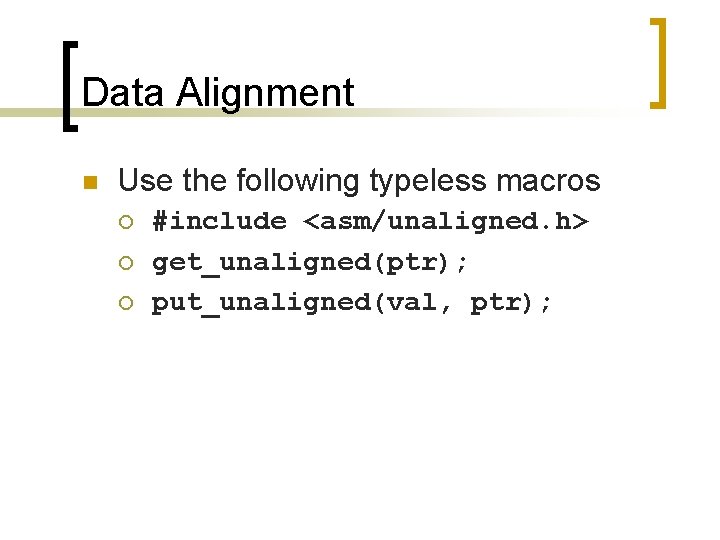 Data Alignment

Use the following typeless macros

#include <asm/unaligned.h>

get_unaligned(ptr);

put_unaligned(val, ptr);